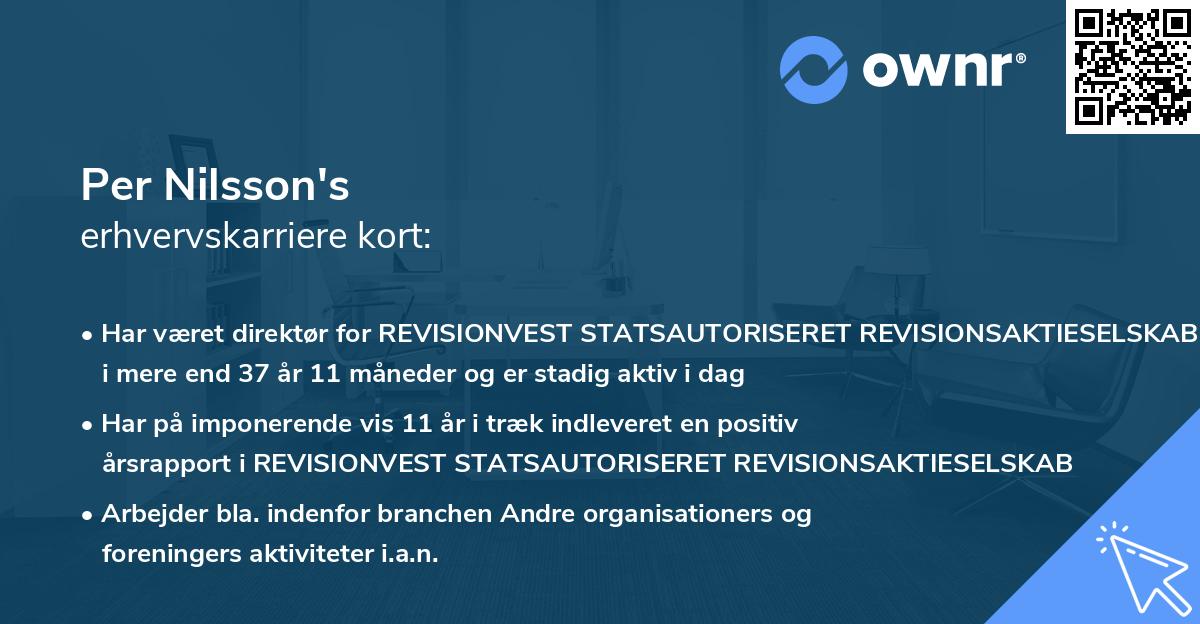 ownr®

Per Nilsson's
erhvervskarriere kort:

• Har været direktør for REVISIONVEST STATSAUTORISERET REVISIONSAKTIESELSKAB i mere end 37 år 11 måneder og er stadig aktiv i dag

• Har på imponerende vis 11 år i træk indleveret en positiv årsrapport i REVISIONVEST STATSAUTORISERET REVISIONSAKTIESELSKAB

• Arbejder bla. indenfor branchen Andre organisationers og foreningers aktiviteter i.a.n.